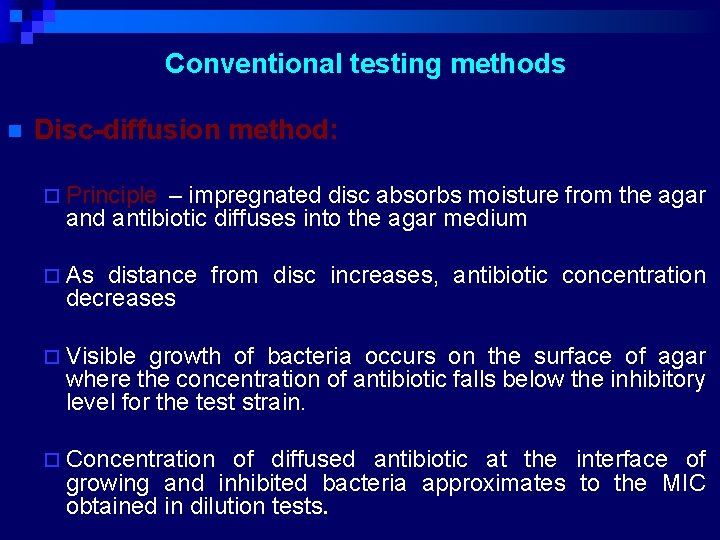 Conventional testing methods

Disc-diffusion method:

Principle – impregnated disc absorbs moisture from the agar and antibiotic diffuses into the agar medium

As distance from disc increases, antibiotic concentration decreases

Visible growth of bacteria occurs on the surface of agar where the concentration of antibiotic falls below the inhibitory level for the test strain.

Concentration of diffused antibiotic at the interface of growing and inhibited bacteria approximates to the MIC obtained in dilution tests.